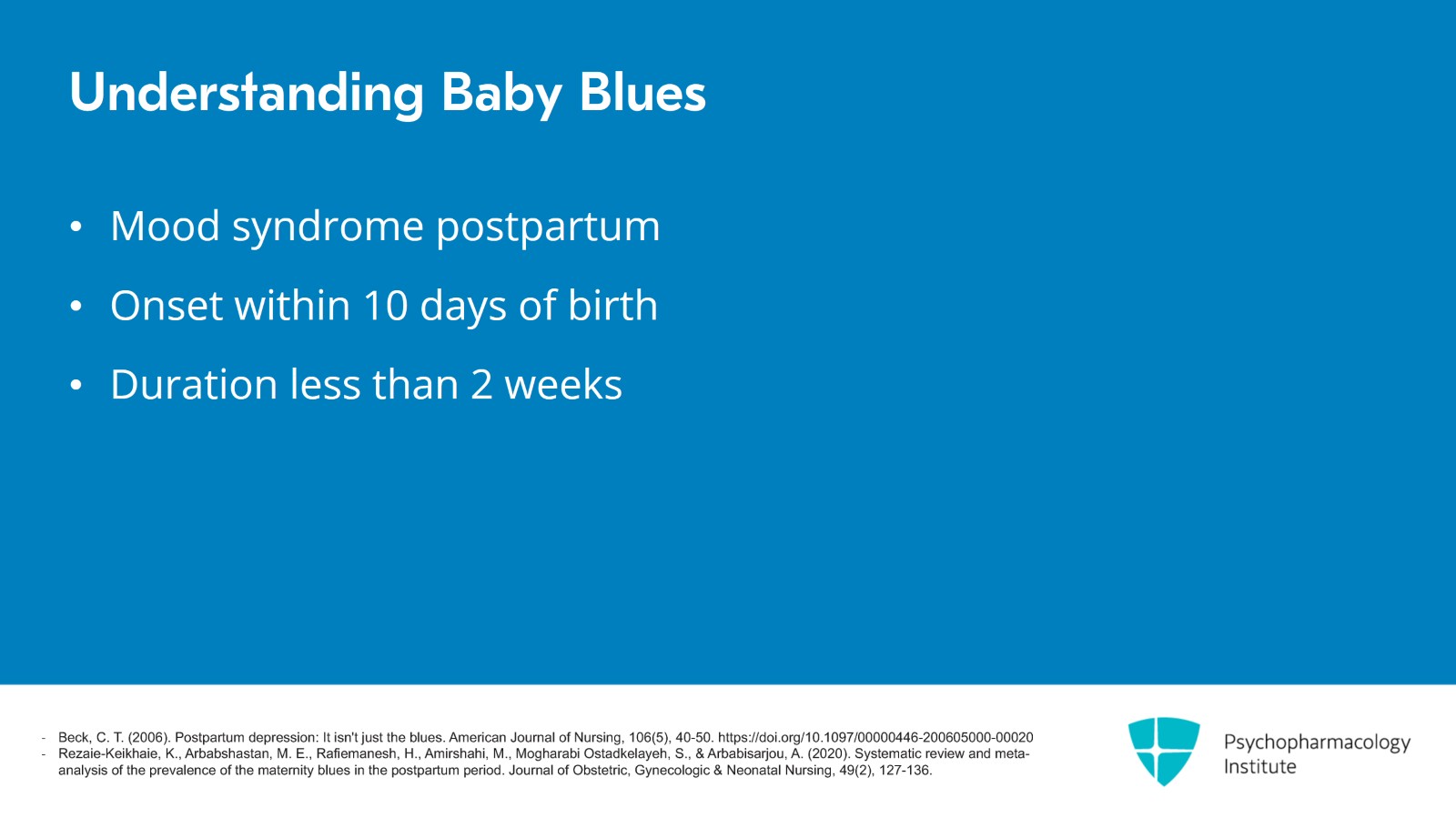 Understanding Baby Blues

• Mood syndrome postpartum

• Onset within 10 days of birth

• Duration less than 2 weeks

- Beck, C. T. (2006). Postpartum depression: It isn't just the blues. American Journal of Nursing, 106(5), 40-50. https://doi.org/10.1097/00000446-200605000-00020
- Rezaie-Keikhaie, K., Arbabshastan, M. E., Rafiemanesh, H., Amirshahi, M., Mogharabi Ostadkelayeh, S., & Arbabisarjou, A. (2020). Systematic review and meta-analysis of the prevalence of the maternity blues in the postpartum period. Journal of Obstetric, Gynecologic & Neonatal Nursing, 49(2), 127-136.

Psychopharmacology Institute